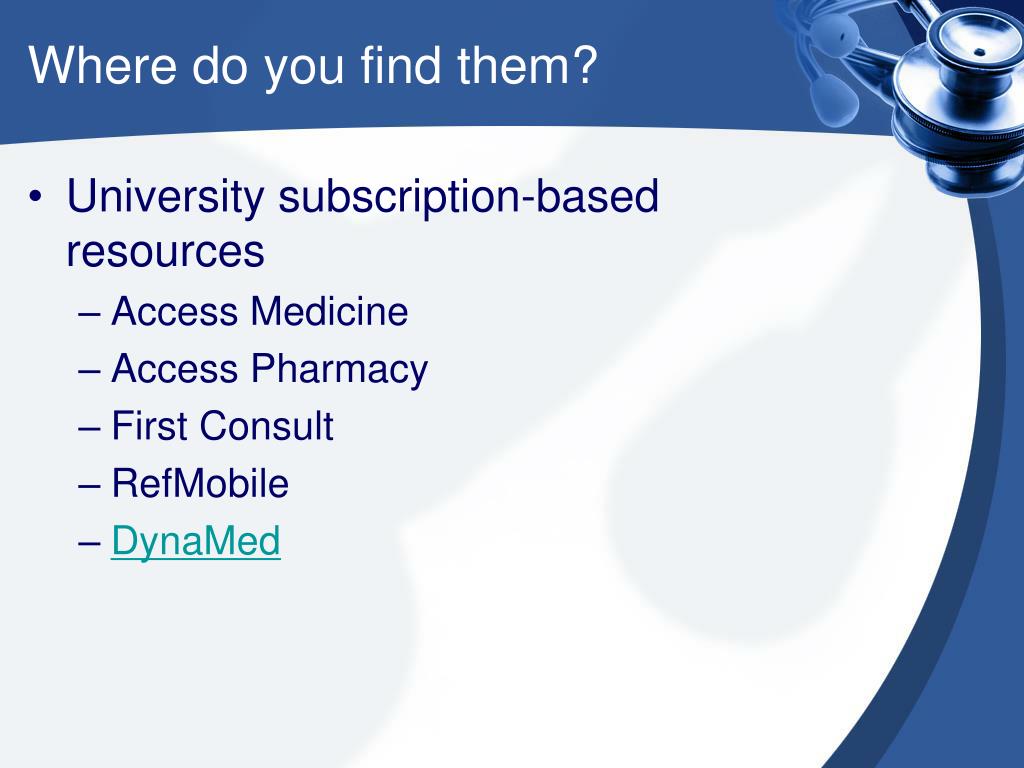 Where do you find them?

• University subscription-based resources
– Access Medicine
– Access Pharmacy
– First Consult
– RefMobile
– DynaMed